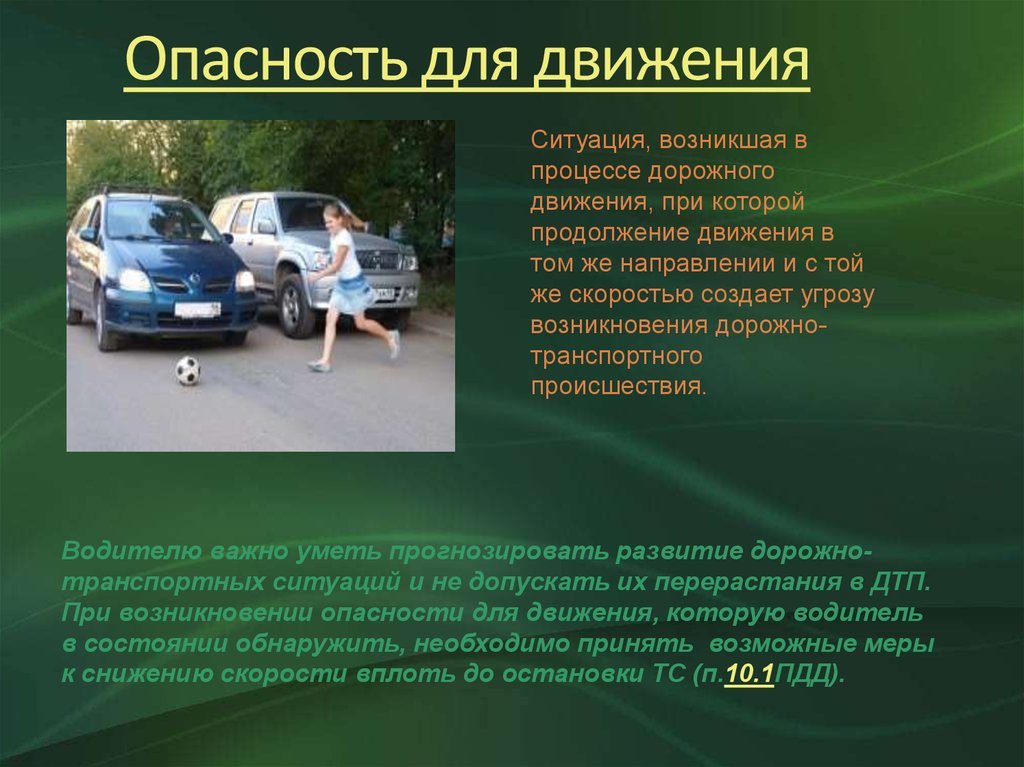 Опасность для движения

Ситуация, возникшая в процессе дорожного движения, при которой продолжение движения в том же направлении и с той же скоростью создает угрозу возникновения дорожно-транспортного происшествия.

Водителю важно уметь прогнозировать развитие дорожно-транспортных ситуаций и не допускать их перерастания в ДТП. При возникновении опасности для движения, которую водитель в состоянии обнаружить, необходимо принять возможные меры к снижению скорости вплоть до остановки ТС (п.10.1ПДД).